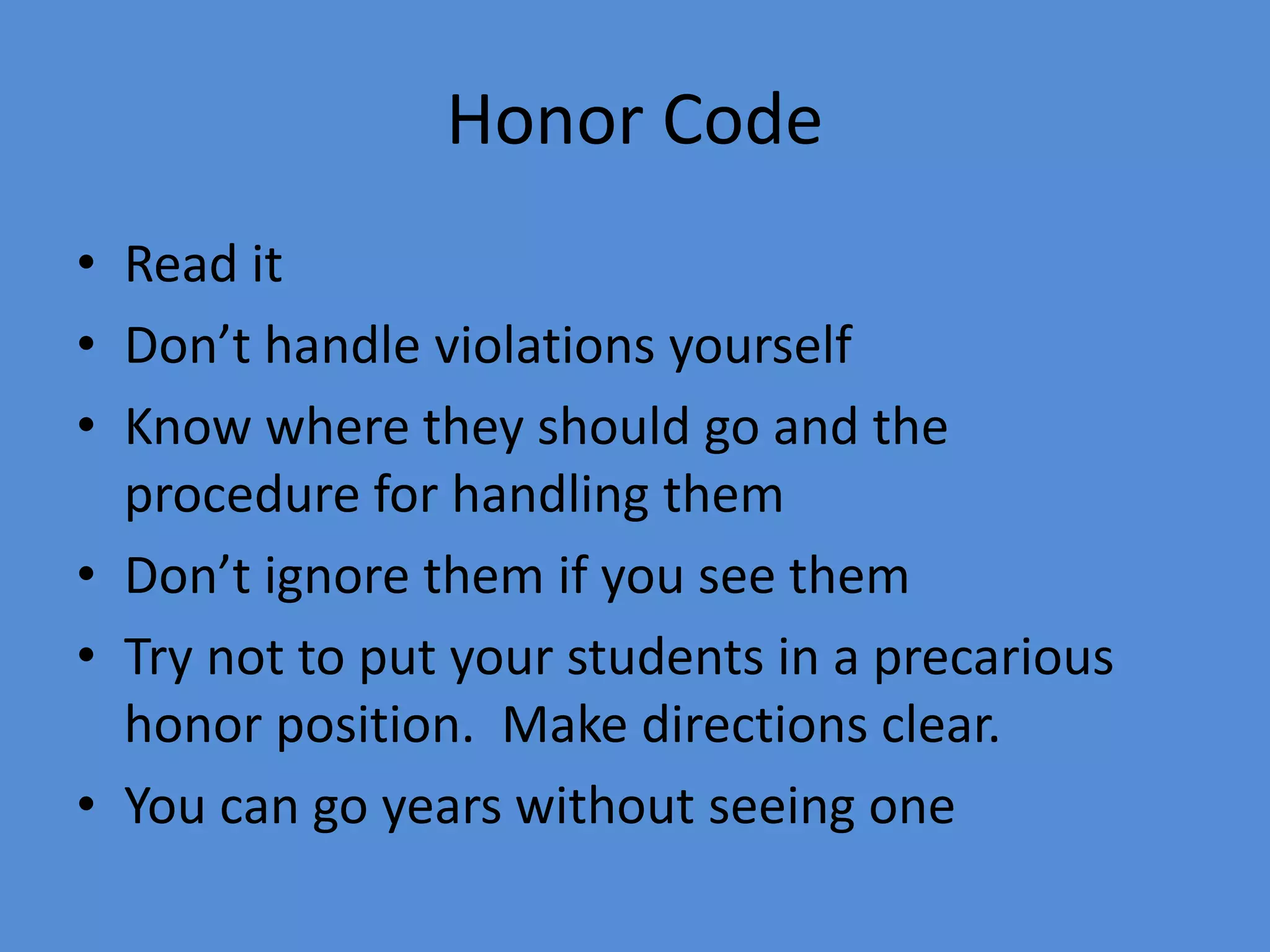 Honor Code

• Read it
• Don’t handle violations yourself
• Know where they should go and the procedure for handling them
• Don’t ignore them if you see them
• Try not to put your students in a precarious honor position.  Make directions clear.
• You can go years without seeing one